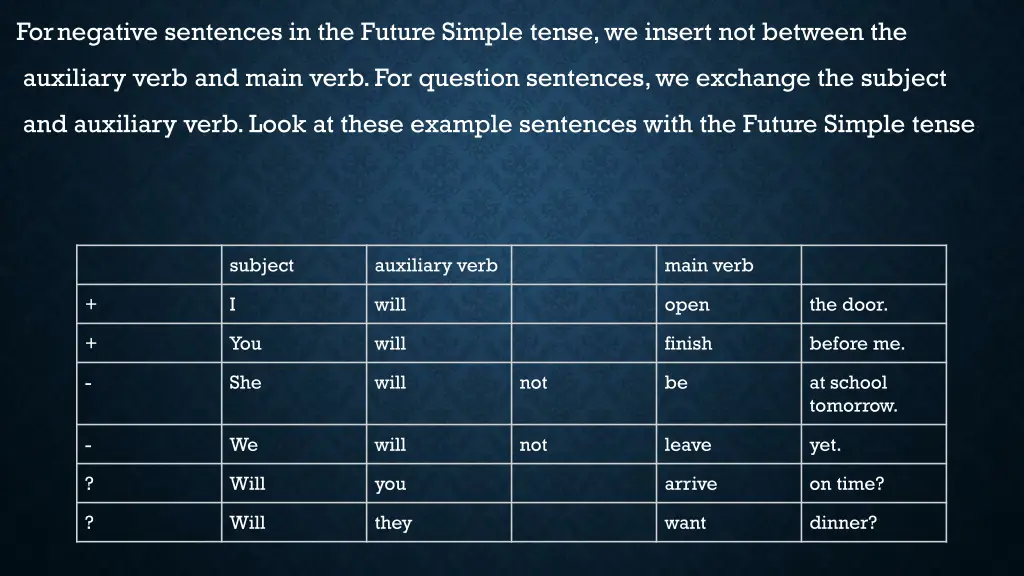 For negative sentences in the Future Simple tense, we insert not between the auxiliary verb and main verb. For question sentences, we exchange the subject and auxiliary verb. Look at these example sentences with the Future Simple tense

| | subject | auxiliary verb | | main verb | |
|---|---|---|---|---|---|
| + | I | will | | open | the door. |
| + | You | will | | finish | before me. |
| - | She | will | not | be | at school tomorrow. |
| - | We | will | not | leave | yet. |
| ? | Will | you | | arrive | on time? |
| ? | Will | they | | want | dinner? |